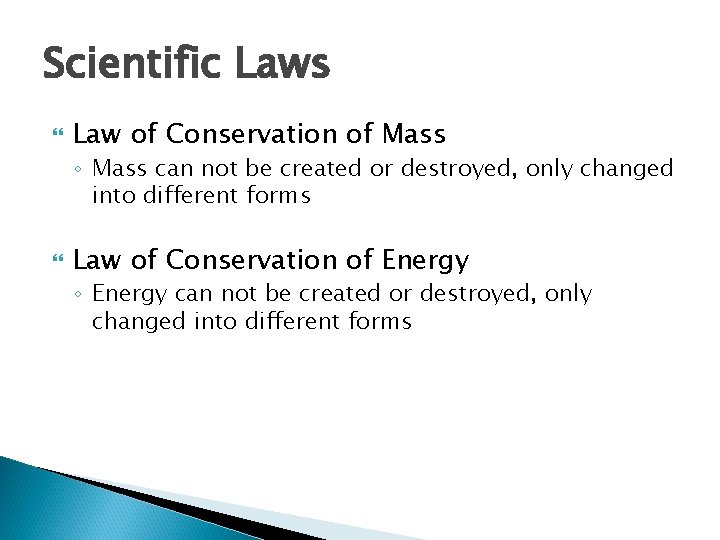 Scientific Laws

Law of Conservation of Mass

Mass can not be created or destroyed, only changed into different forms

Law of Conservation of Energy

Energy can not be created or destroyed, only changed into different forms